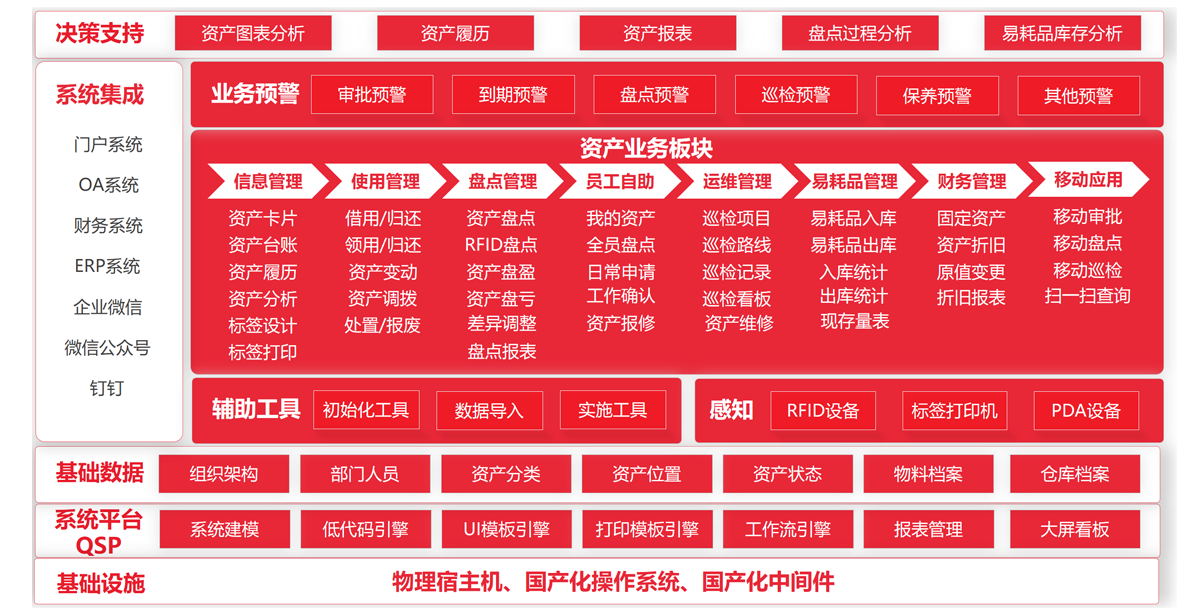 决策支持
资产图表分析
资产履历
资产报表
盘点过程分析
易耗品库存分析

系统集成
门户系统
OA系统
财务系统
ERP系统
企业微信
微信公众号
钉钉

业务预警
审批预警
到期预警
盘点预警
巡检预警
保养预警
其他预警

资产业务板块

信息管理
资产卡片
资产台账
资产履历
资产分析
标签设计
标签打印

使用管理
借用/归还
领用/归还
资产变动
资产调拨
处置/报废

盘点管理
资产盘点
RFID盘点
资产盘盈
资产盘亏
差异调整
盘点报表

员工自助
我的资产
全员盘点
日常申请
工作确认
资产报修

运维管理
巡检项目
巡检路线
巡检记录
巡检看板
资产维修

易耗品管理
易耗品入库
易耗品出库
入库统计
出库统计
现存量表

财务管理
固定资产
资产折旧
原值变更
折旧报表

移动应用
移动审批
移动盘点
移动巡检
扫一扫查询

辅助工具
初始化工具
数据导入
实施工具

感知
RFID设备
标签打印机
PDA设备

基础数据
组织架构
部门人员
资产分类
资产位置
资产状态
物料档案
仓库档案

系统平台 QSP
系统建模
低代码引擎
UI模板引擎
打印模板引擎
工作流引擎
报表管理
大屏看板

基础设施
物理宿主机、国产化操作系统、国产化中间件